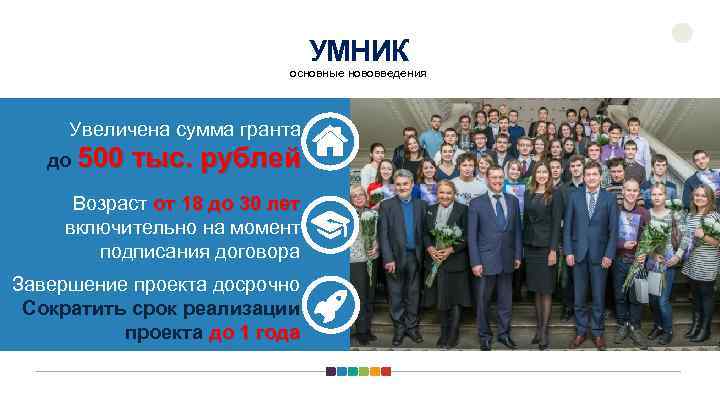 УМНИК
основные нововведения

Увеличена сумма гранта до 500 тыс. рублей

Возраст от 18 до 30 лет включительно на момент подписания договора

Завершение проекта досрочно
Сократить срок реализации проекта до 1 года